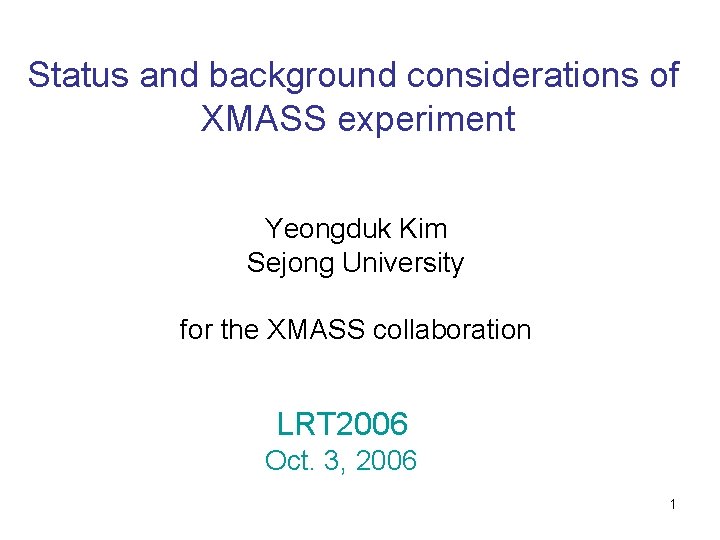 Status and background considerations of XMASS experiment

Yeongduk Kim
Sejong University

for the XMASS collaboration

LRT2006
Oct. 3, 2006

1